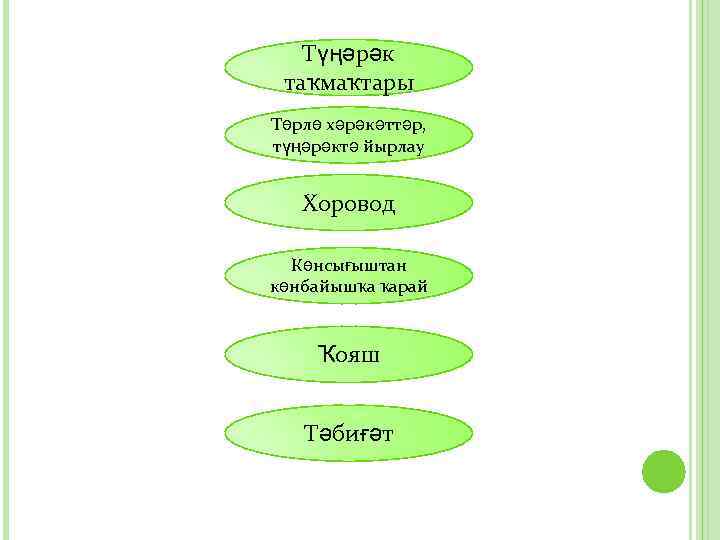 Түңәрәк таҡмаҡтары

Төрлө хәрәкәттәр, түңәрәктә йырлау

Хоровод

Көнсығыштан көнбайышҡа ҡарай

Ҡояш

Тәбиғәт